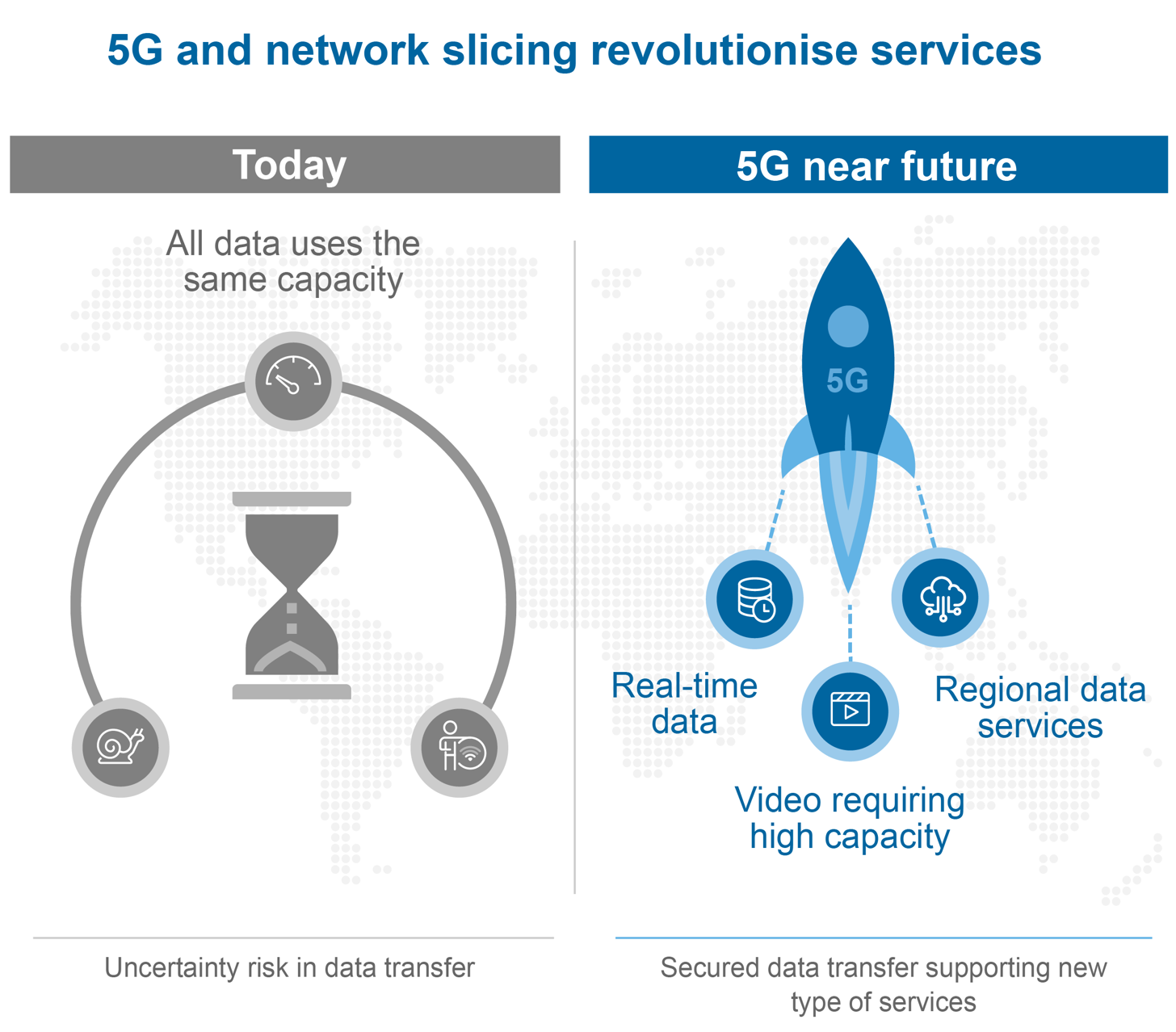 5G and network slicing revolutionise services

Today

All data uses the same capacity

Uncertainty risk in data transfer

5G near future

5G

Real-time data

Video requiring high capacity

Regional data services

Secured data transfer supporting new type of services